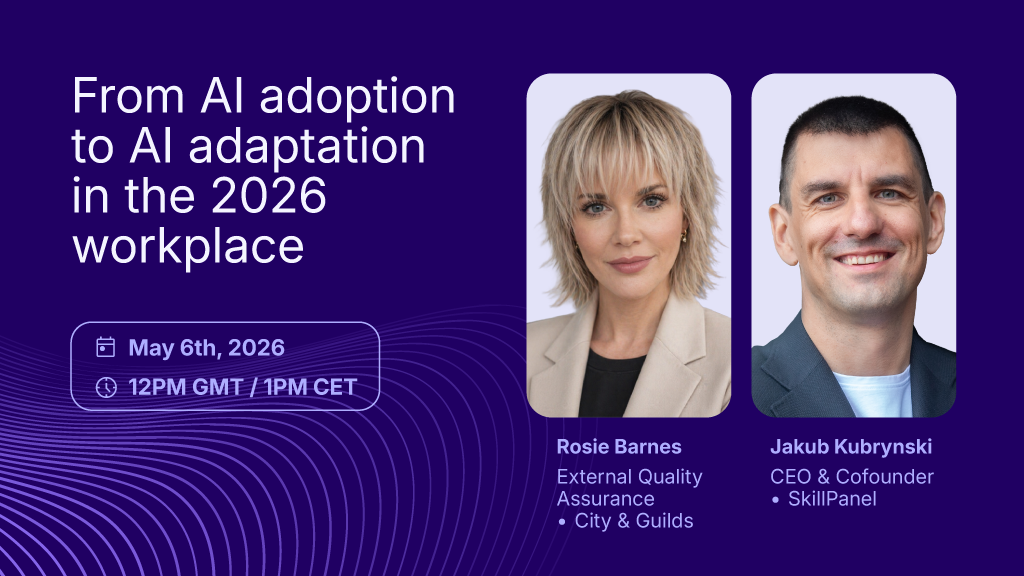 From AI adoption to AI adaptation in the 2026 workplace

May 6th, 2026

12PM GMT / 1PM CET

Rosie Barnes

External Quality Assurance • City & Guilds

Jakub Kubrynski

CEO & Cofounder • SkillPanel